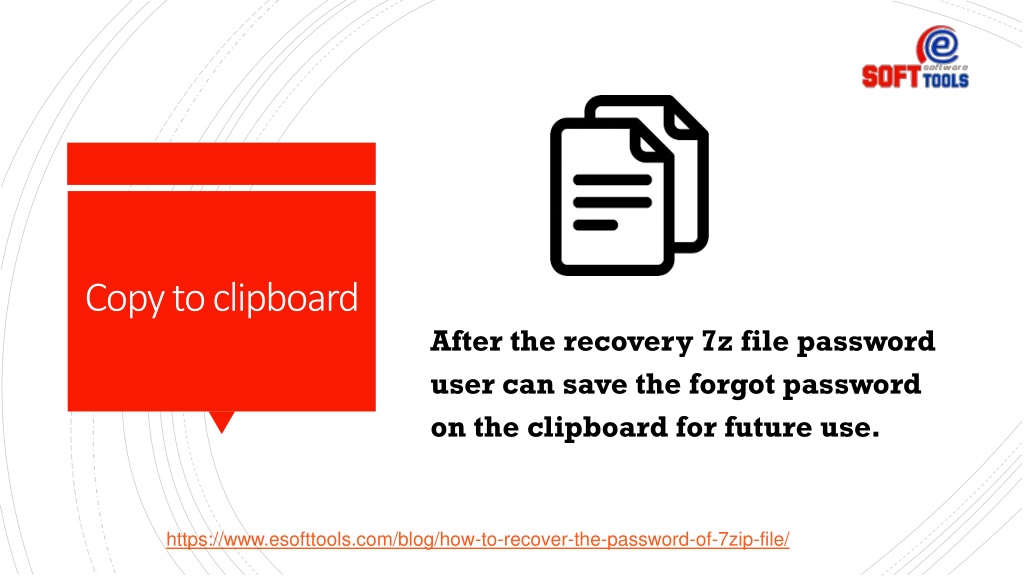 e software SOFT TOOLS

Copy to clipboard

After the recovery 7z file password user can save the forgot password on the clipboard for future use.

https://www.esofttools.com/blog/how-to-recover-the-password-of-7zip-file/